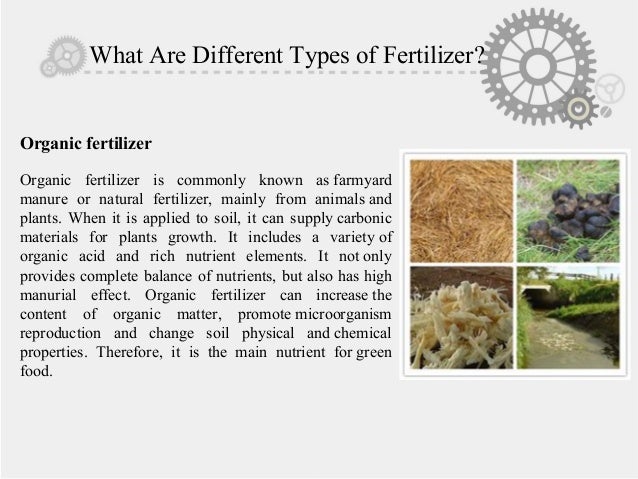 What Are Different Types of Fertilizer?

Organic fertilizer

Organic fertilizer is commonly known as farmyard manure or natural fertilizer, mainly from animals and plants. When it is applied to soil, it can supply carbonic materials for plants growth. It includes a variety of organic acid and rich nutrient elements. It not only provides complete balance of nutrients, but also has high manurial effect. Organic fertilizer can increase the content of organic matter, promote microorganism reproduction and change soil physical and chemical properties. Therefore, it is the main nutrient for green food.